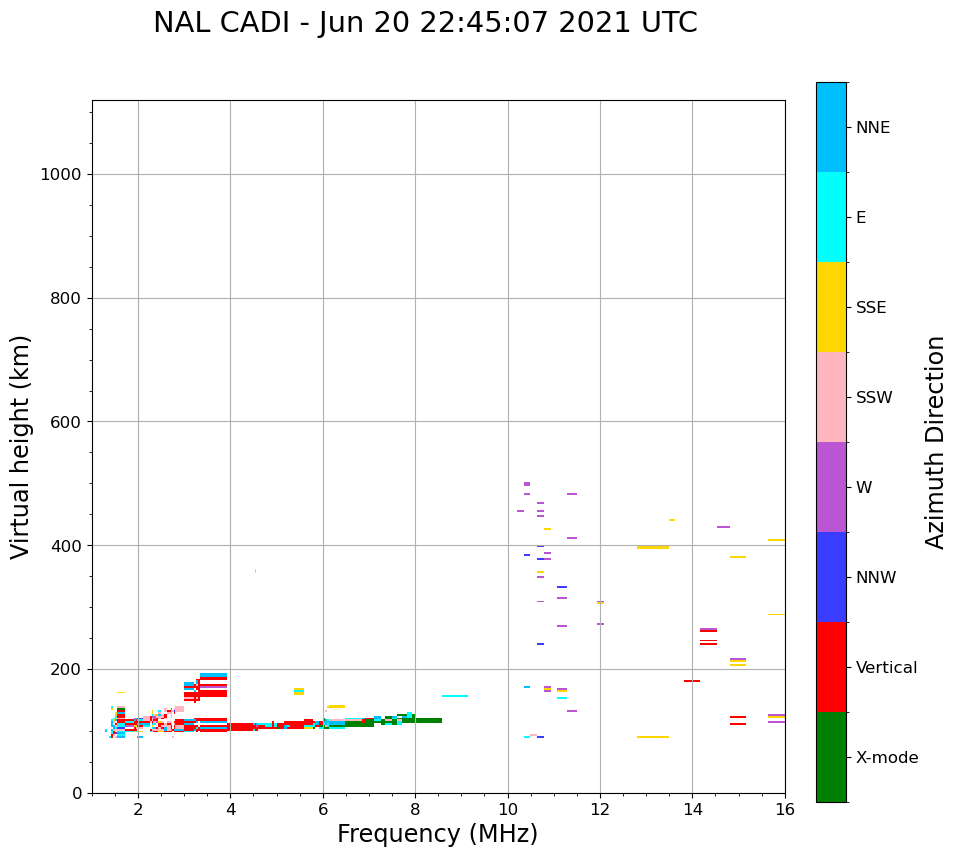 NAL CADI - Jun 20 22:45:07 2021 UTC

Virtual height (km)

1000
800
600
400
200
0

2
4
6
8
10
12
14
16

Frequency (MHz)

NNE
E
SSE
SSW
W
NNW
Vertical
X-mode

Azimuth Direction